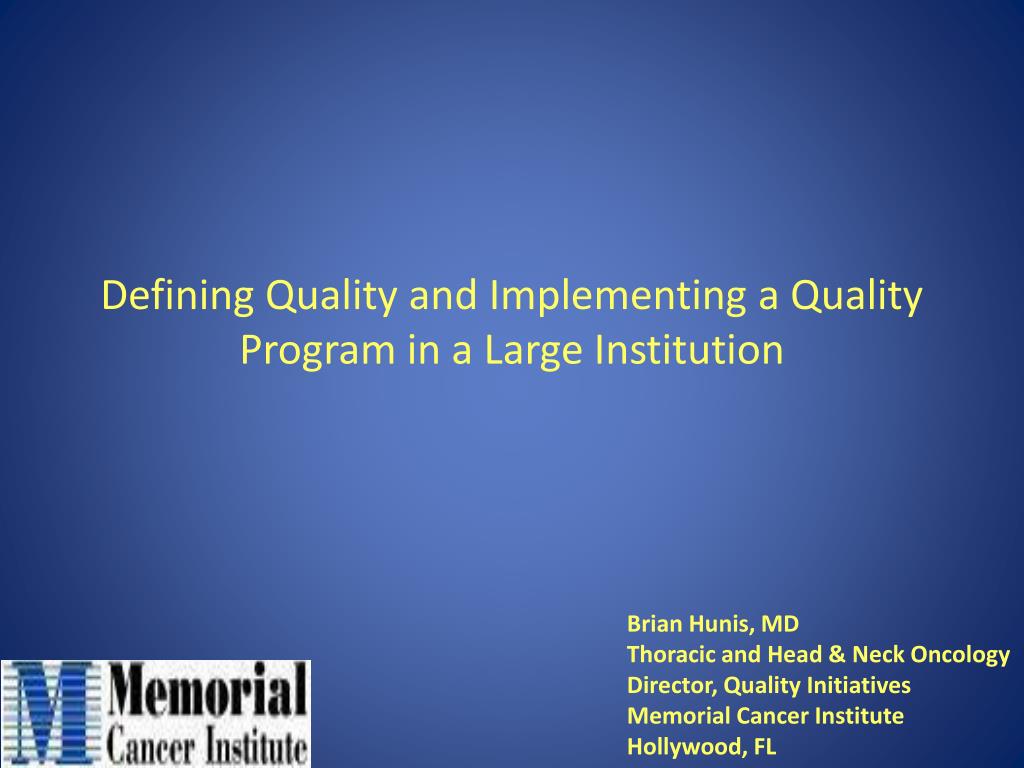 Defining Quality and Implementing a Quality Program in a Large Institution

Brian Hunis, MD
Thoracic and Head & Neck Oncology
Director, Quality Initiatives
Memorial Cancer Institute
Hollywood, FL

M Memorial Cancer Institute